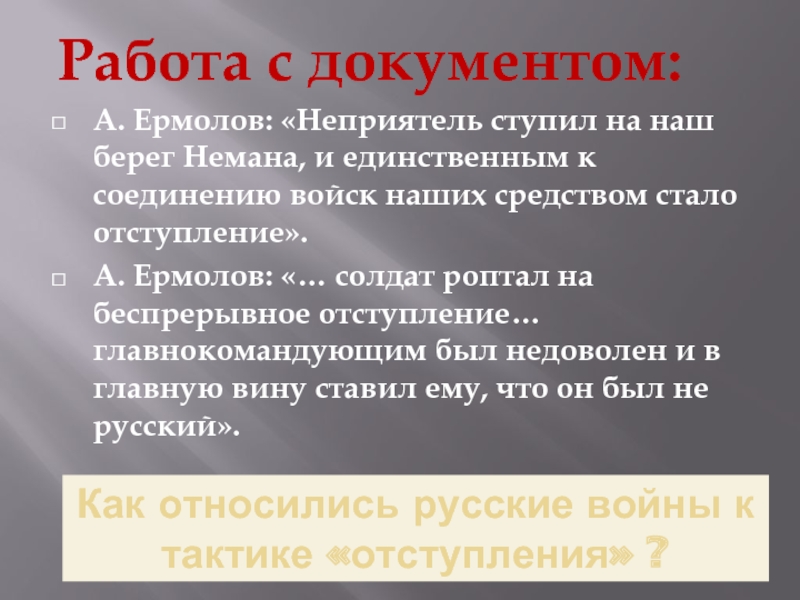 Работа с документом:

А. Ермолов: «Неприятель ступил на наш берег Немана, и единственным к соединению войск наших средством стало отступление».

А. Ермолов: «… солдат роптал на беспрерывное отступление… главнокомандующим был недоволен и в главную вину ставил ему, что он был не русский».

Как относились русские войны к тактике «отступления» ?